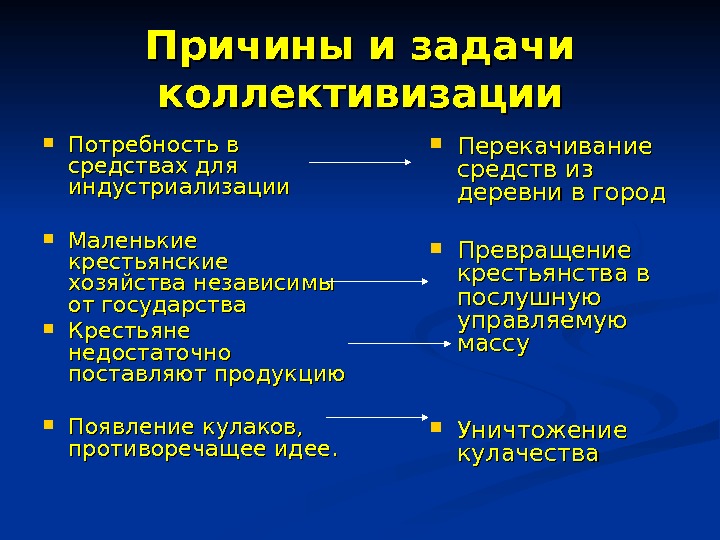 Причины и задачи коллективизации

- Потребность в средствах для индустриализации

- Маленькие крестьянские хозяйства независимы от государства
- Крестьяне недостаточно поставляют продукцию

- Появление кулаков, противоречащее идее.

- Перекачивание средств из деревни в город

- Превращение крестьянства в послушную управляемую массу

- Уничтожение кулачества